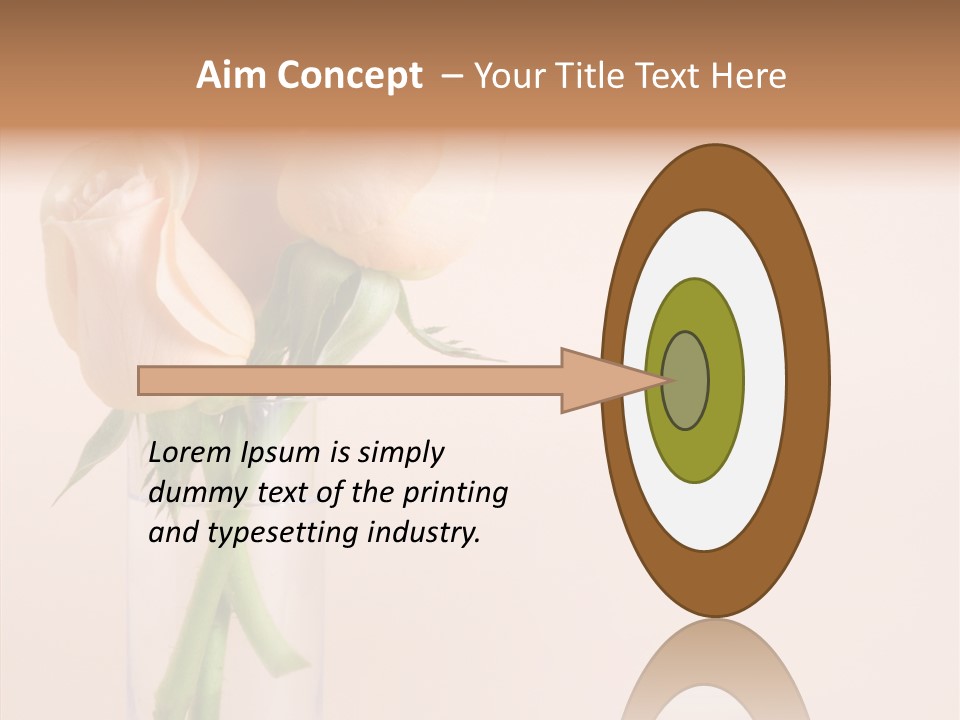 Aim Concept – Your Title Text Here

Lorem Ipsum is simply dummy text of the printing and typesetting industry.